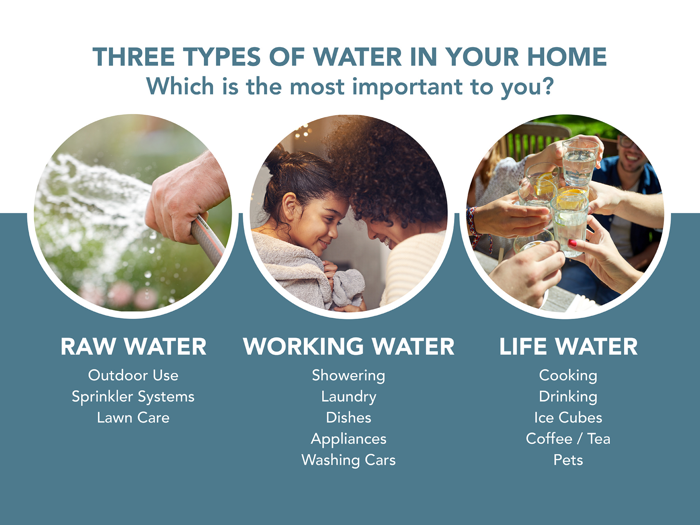 THREE TYPES OF WATER IN YOUR HOME
Which is the most important to you?

RAW WATER
Outdoor Use
Sprinkler Systems
Lawn Care

WORKING WATER
Showering
Laundry
Dishes
Appliances
Washing Cars

LIFE WATER
Cooking
Drinking
Ice Cubes
Coffee / Tea
Pets